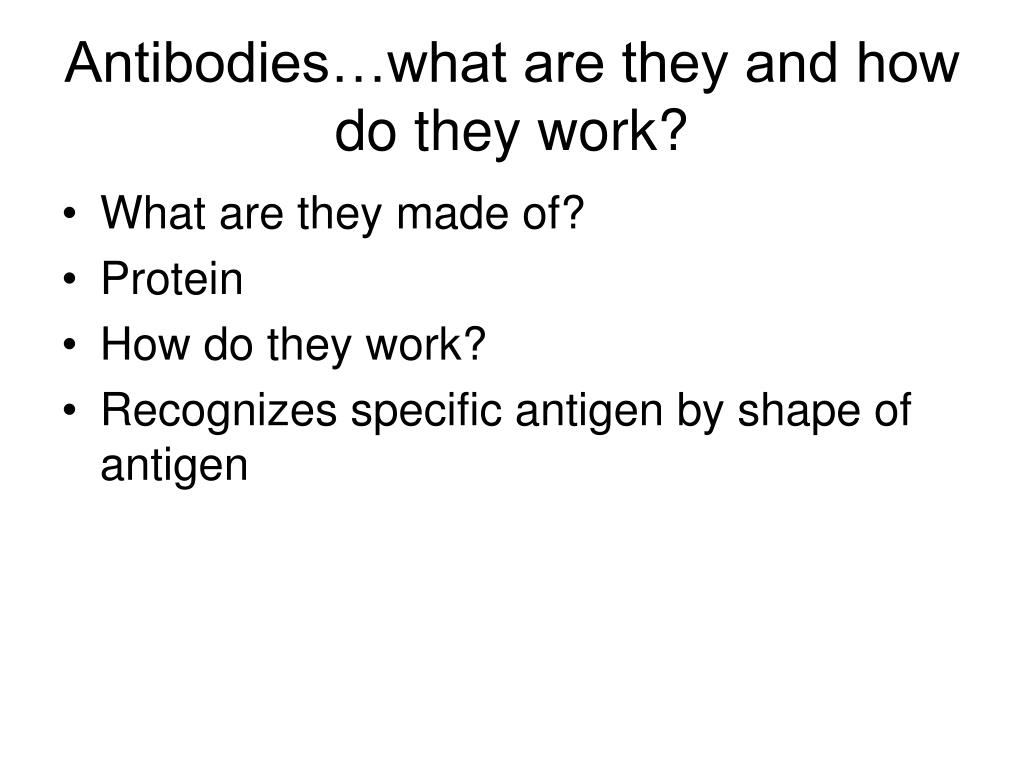 Antibodies…what are they and how do they work?

• What are they made of?
• Protein
• How do they work?
• Recognizes specific antigen by shape of antigen